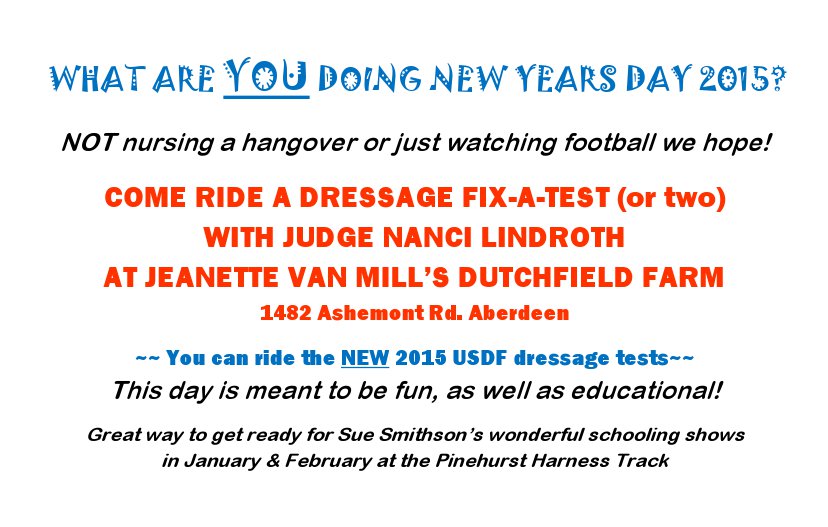 WHAT ARE YOU DOING NEW YEARS DAY 2015?

NOT nursing a hangover or just watching football we hope!

COME RIDE A DRESSAGE FIX-A-TEST (or two)
WITH JUDGE NANCI LINDROTH
AT JEANETTE VAN MILL'S DUTCHFIELD FARM
1482 Ashemont Rd. Aberdeen

~~ You can ride the NEW 2015 USDF dressage tests~~
This day is meant to be fun, as well as educational!

Great way to get ready for Sue Smithson's wonderful schooling shows in January & February at the Pinehurst Harness Track